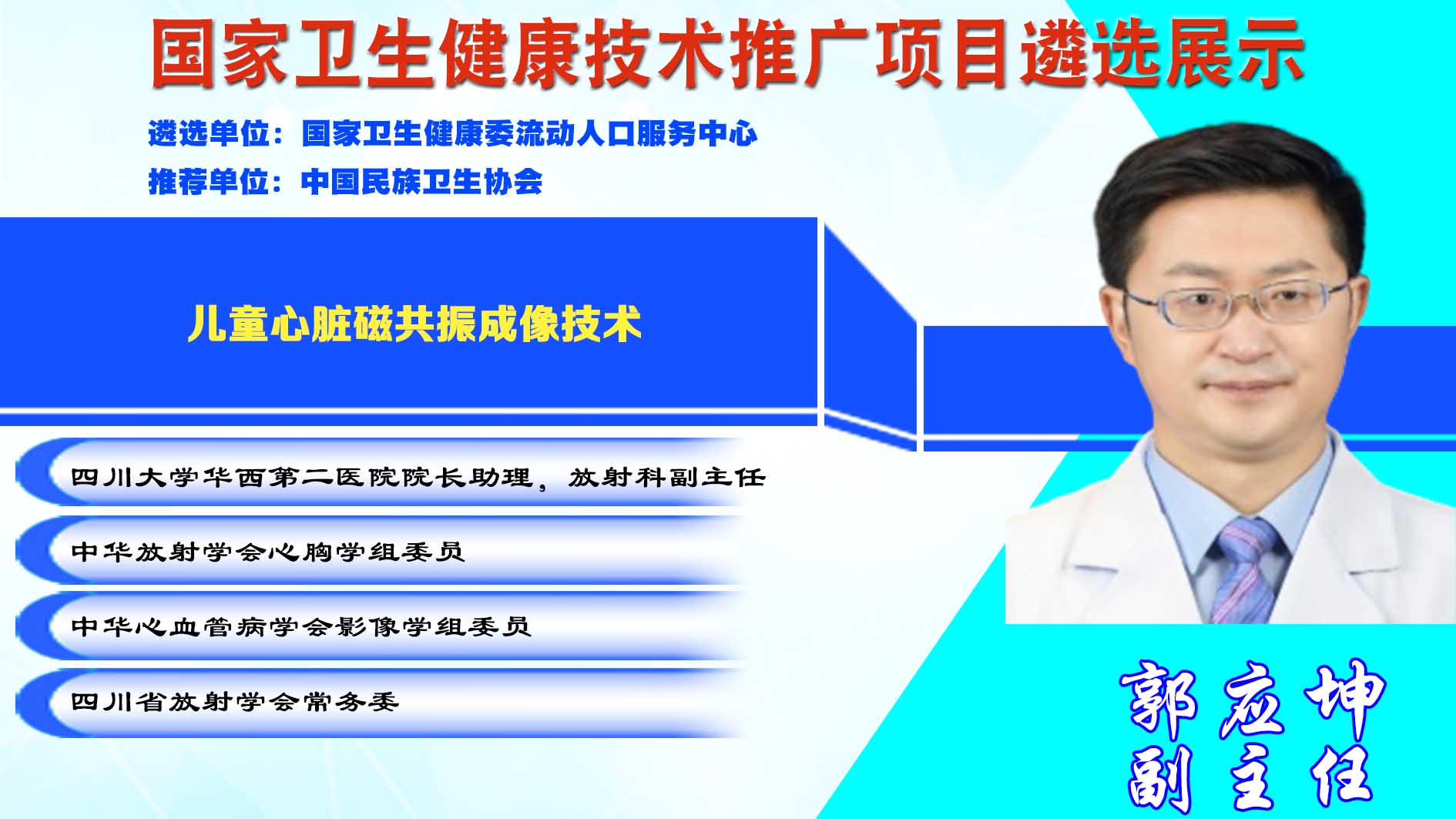 国家卫生健康技术推广项目遴选展示

遴选单位：国家卫生健康委流动人口服务中心
推荐单位：中国民族卫生协会

儿童心脏磁共振成像技术

四川大学华西第二医院院长助理，放射科副主任

中华放射学会心胸学组委员

中华心血管病学会影像学组委员

四川省放射学会常务委

郭应坤
副主任